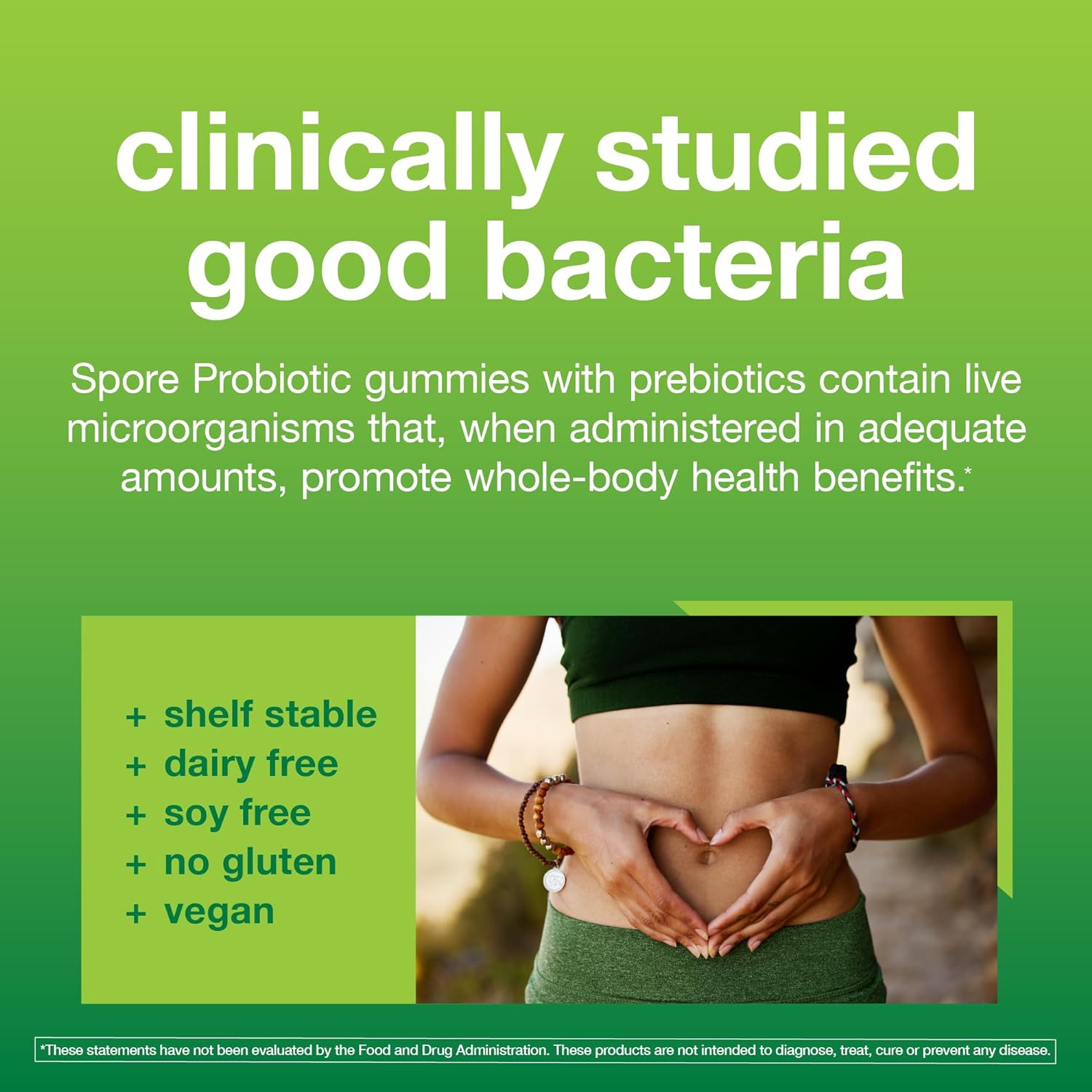 clinically studied good bacteria

Spore Probiotic gummies with prebiotics contain live microorganisms that, when administered in adequate amounts, promote whole-body health benefits.*

+ shelf stable
+ dairy free
+ soy free
+ no gluten
+ vegan

*These statements have not been evaluated by the Food and Drug Administration. These products are not intended to diagnose, treat, cure or prevent any disease.